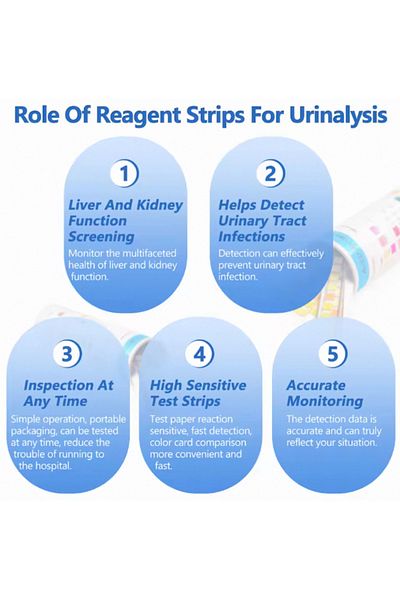 Role Of Reagent Strips For Urinalysis

1

Liver And Kidney Function Screening

Monitor the multifaceted health of liver and kidney function.

2

Helps Detect Urinary Tract Infections

Detection can effectively prevent urinary tract infection.

3

Inspection At Any Time

Simple operation, portable packaging, can be tested at any time, reduce the trouble of running to the hospital.

4

High Sensitive Test Strips

Test paper reaction sensitive, fast detection, color card comparison more convenient and fast.

5

Accurate Monitoring

The detection data is accurate and can truly reflect your situation.